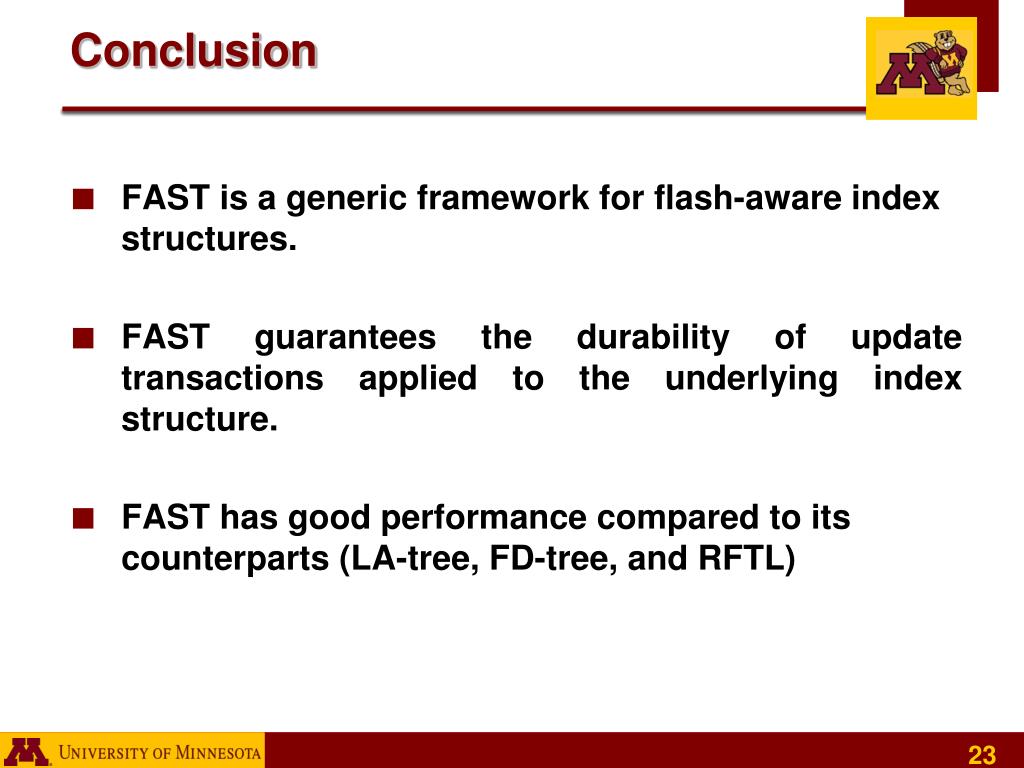 Conclusion

■ FAST is a generic framework for flash-aware index structures.

■ FAST guarantees the durability of update transactions applied to the underlying index structure.

■ FAST has good performance compared to its counterparts (LA-tree, FD-tree, and RFTL)

UNIVERSITY OF MINNESOTA

23